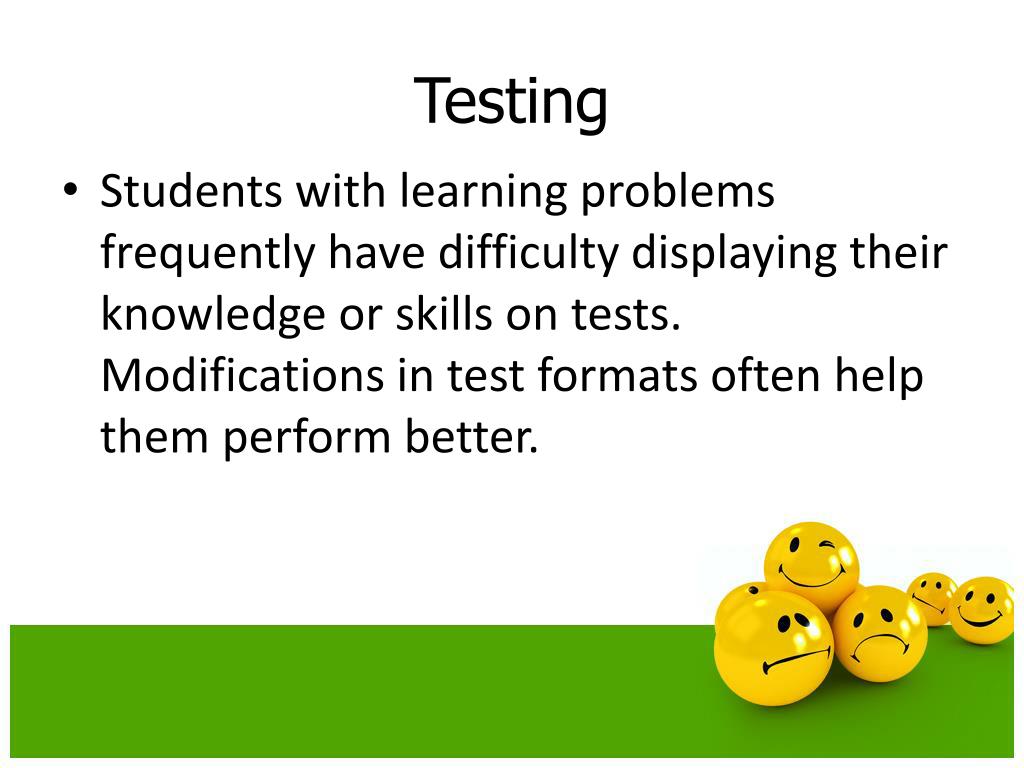 Testing

• Students with learning problems frequently have difficulty displaying their knowledge or skills on tests. Modifications in test formats often help them perform better.